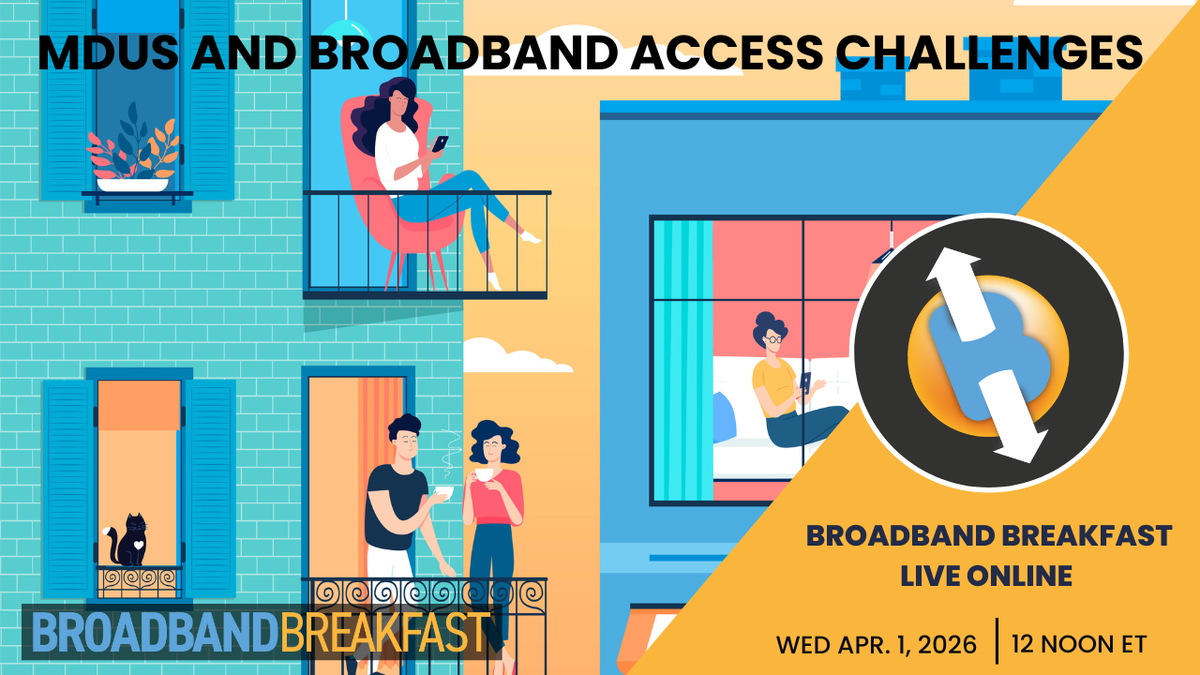 MDUS AND BROADBAND ACCESS CHALLENGES

BROADBAND BREAKFAST LIVE ONLINE

WED APR. 1, 2026 | 12 NOON ET

BROADBANDBREAKFAST